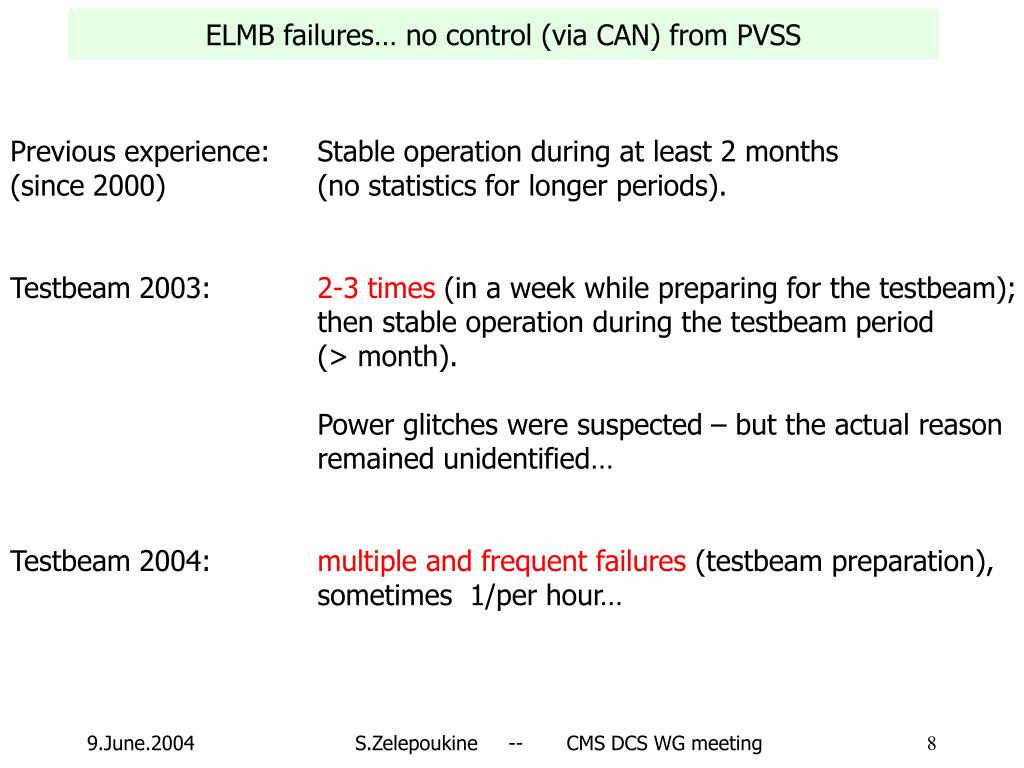 ELMB failures… no control (via CAN) from PVSS

Previous experience: (since 2000)

Stable operation during at least 2 months (no statistics for longer periods).

Testbeam 2003:

2-3 times (in a week while preparing for the testbeam); then stable operation during the testbeam period (> month).

Power glitches were suspected – but the actual reason remained unidentified…

Testbeam 2004:

multiple and frequent failures (testbeam preparation), sometimes 1/per hour…

9.June.2004

S.Zelepoukine -- CMS DCS WG meeting

8